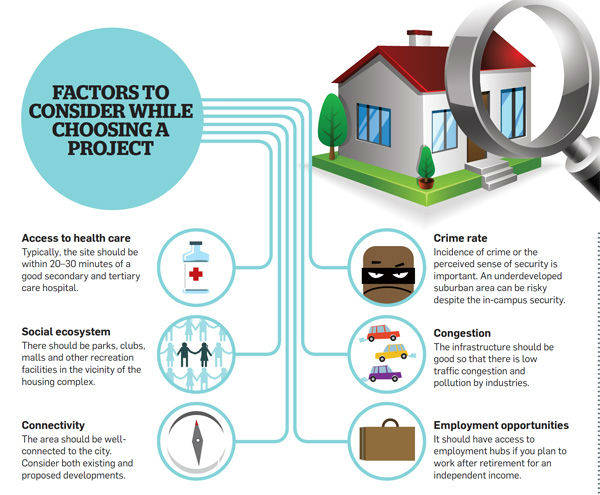 FACTORS TO CONSIDER WHILE CHOOSING A PROJECT

Access to health care
Typically, the site should be within 20–30 minutes of a good secondary and tertiary care hospital.

Social ecosystem
There should be parks, clubs, malls and other recreation facilities in the vicinity of the housing complex.

Connectivity
The area should be well-connected to the city. Consider both existing and proposed developments.

Crime rate
Incidence of crime or the perceived sense of security is important. An underdeveloped suburban area can be risky despite the in-campus security.

Congestion
The infrastructure should be good so that there is low traffic congestion and pollution by industries.

Employment opportunities
It should have access to employment hubs if you plan to work after retirement for an independent income.